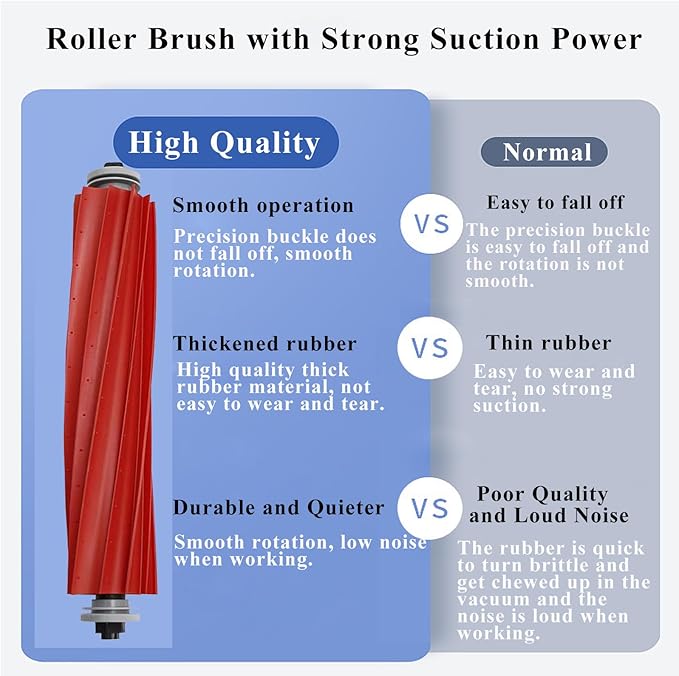 Roller Brush with Strong Suction Power

High Quality

Smooth operation

Precision buckle does not fall off, smooth rotation.

Thickened rubber

High quality thick rubber material, not easy to wear and tear.

Durable and Quieter

Smooth rotation, low noise when working.

VS

VS

VS

Normal

Easy to fall off

The precision buckle is easy to fall off and the rotation is not smooth.

Thin rubber

Easy to wear and tear, no strong suction.

Poor Quality and Loud Noise

The rubber is quick to turn brittle and get chewed up in the vacuum and the noise is loud when working.